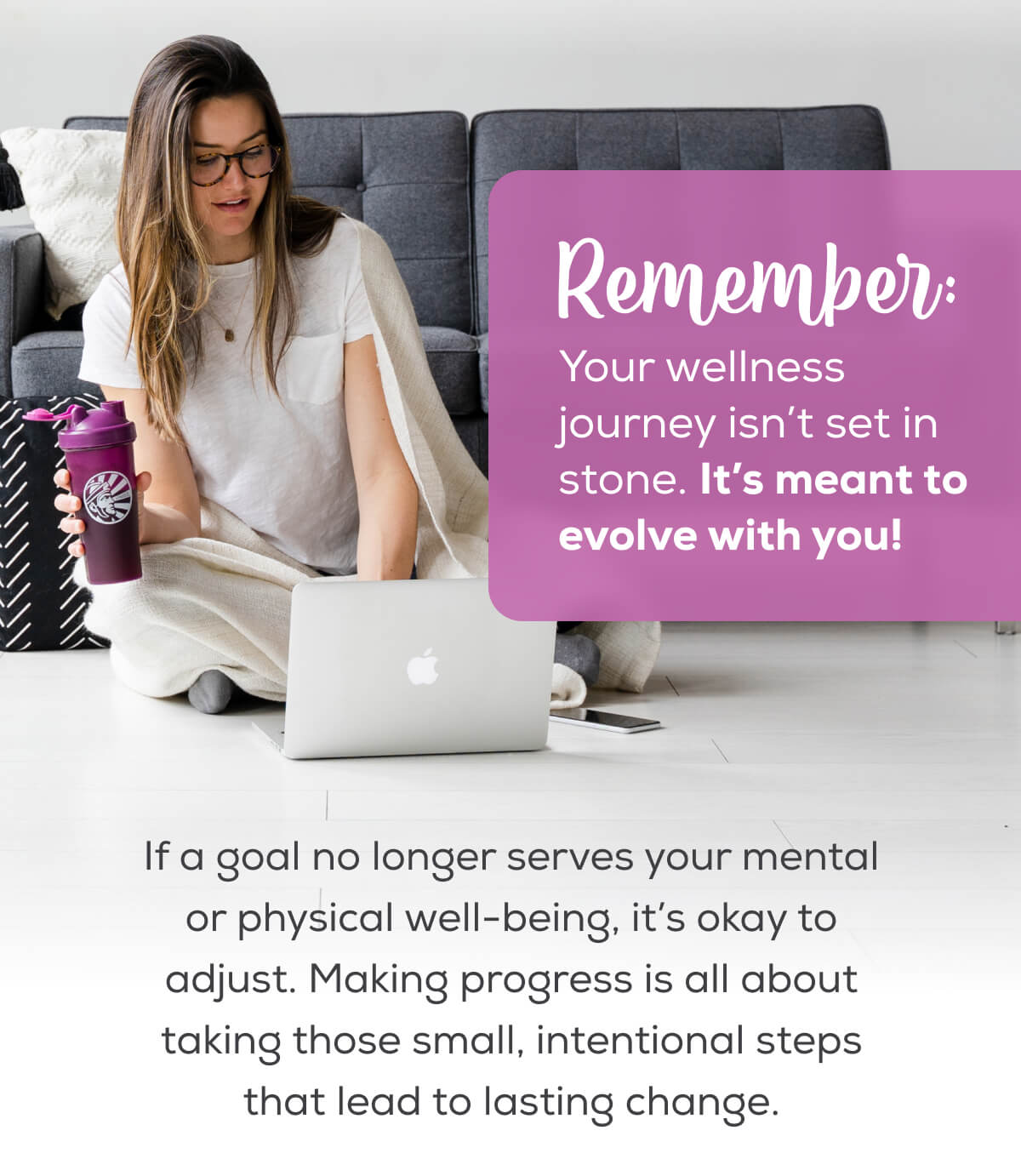 Remember:

Your wellness journey isn't set in stone. It's meant to evolve with you!

If a goal no longer serves your mental or physical well-being, it's okay to adjust. Making progress is all about taking those small, intentional steps that lead to lasting change.